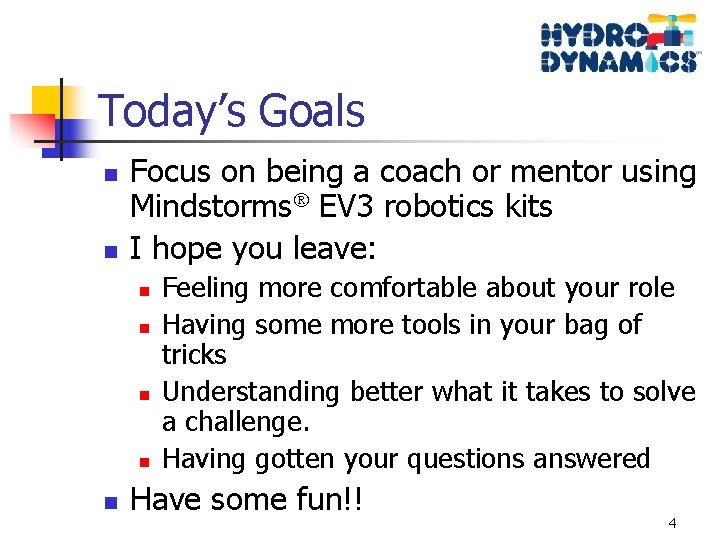 HYDRO DYNAMICS

Today's Goals

- Focus on being a coach or mentor using Mindstorms® EV3 robotics kits
- I hope you leave:
  - Feeling more comfortable about your role
  - Having some more tools in your bag of tricks
  - Understanding better what it takes to solve a challenge.
  - Having gotten your questions answered
- Have some fun!!

4